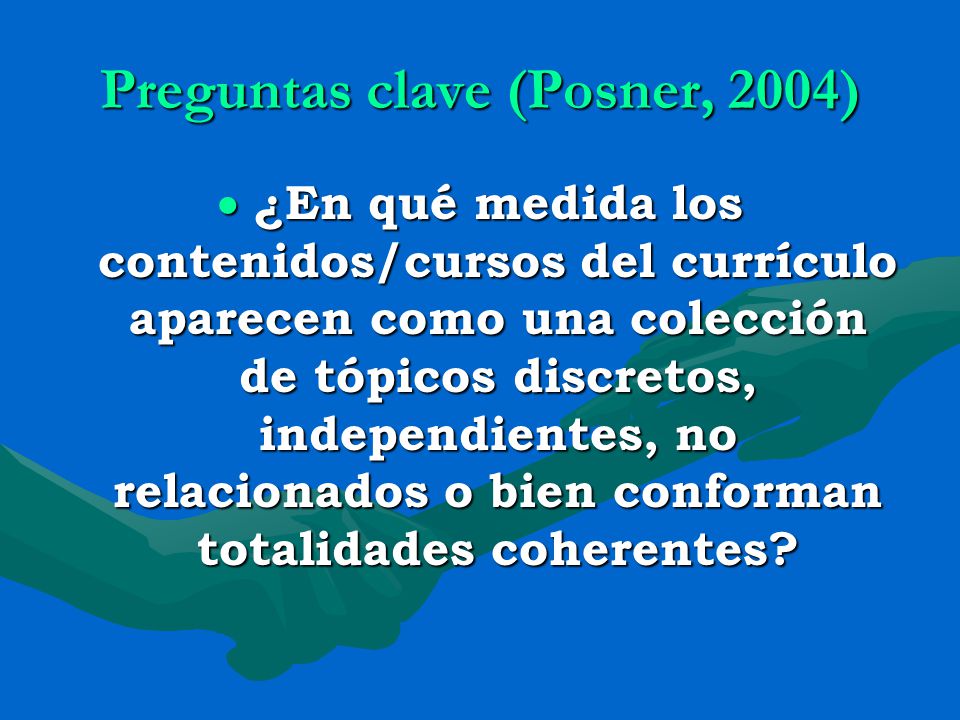 Preguntas clave (Posner, 2004)

• ¿En qué medida los contenidos/cursos del currículo aparecen como una colección de tópicos discretos, independientes, no relacionados o bien conforman totalidades coherentes?